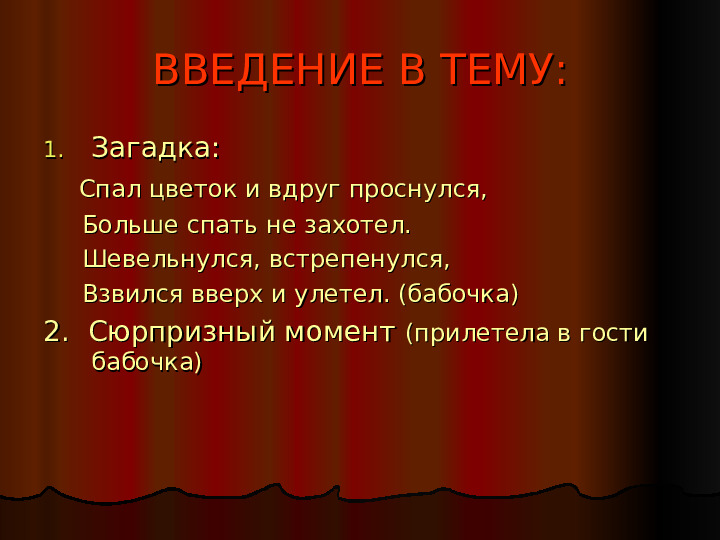 ВВЕДЕНИЕ В ТЕМУ:

1. Загадка:

Спал цветок и вдруг проснулся,
Больше спать не захотел.
Шевельнулся, встрепенулся,
Взвился вверх и улетел. (бабочка)

2. Сюрпризный момент (прилетела в гости бабочка)